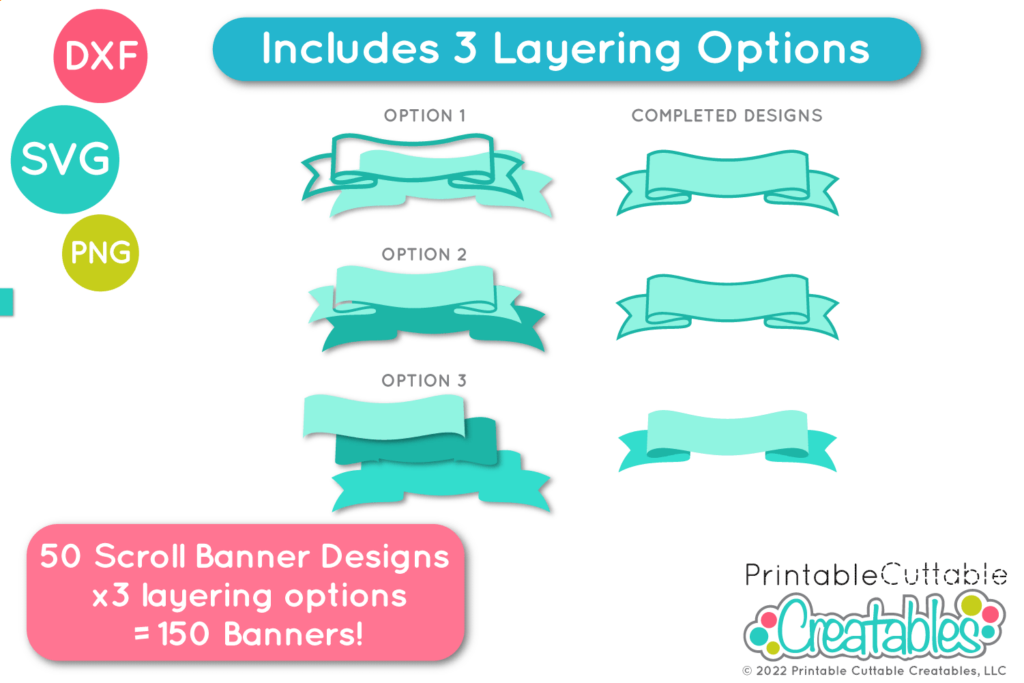 DXF

SVG

PNG

Includes 3 Layering Options

OPTION 1

COMPLETED DESIGNS

OPTION 2

OPTION 3

50 Scroll Banner Designs
x3 layering options
= 150 Banners!

PrintableCuttable
Creatables
© 2022 Printable Cuttable Creatables, LLC